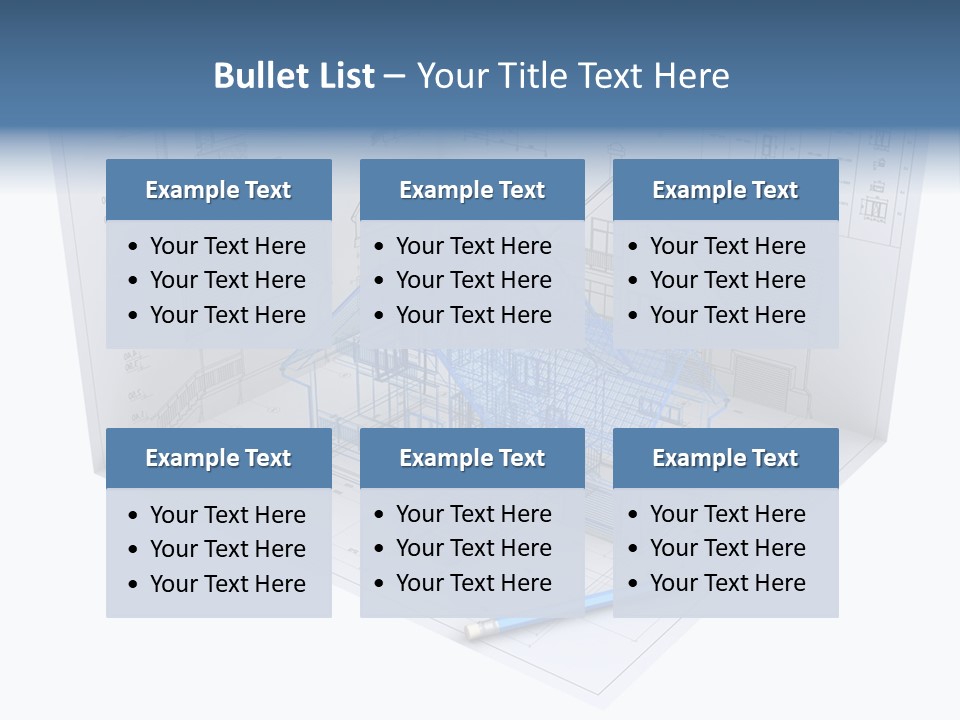 Bullet List – Your Title Text Here

Example Text
• Your Text Here
• Your Text Here
• Your Text Here

Example Text
• Your Text Here
• Your Text Here
• Your Text Here

Example Text
• Your Text Here
• Your Text Here
• Your Text Here

Example Text
• Your Text Here
• Your Text Here
• Your Text Here

Example Text
• Your Text Here
• Your Text Here
• Your Text Here

Example Text
• Your Text Here
• Your Text Here
• Your Text Here